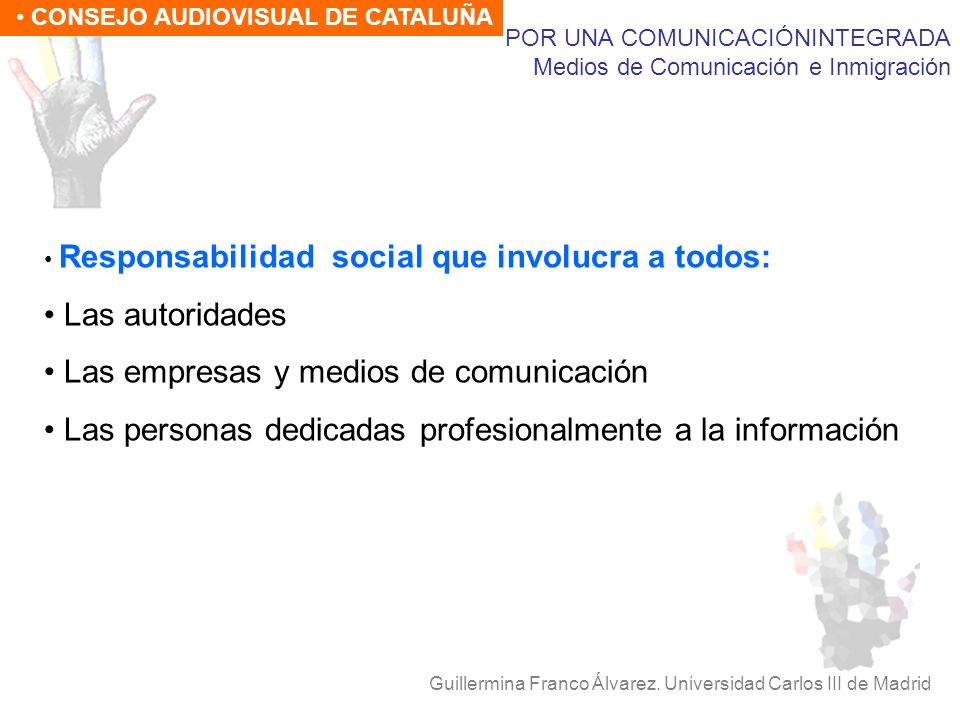 • CONSEJO AUDIOVISUAL DE CATALUÑA

POR UNA COMUNICACIÓNINTEGRADA
Medios de Comunicación e Inmigración

• Responsabilidad social que involucra a todos:

• Las autoridades

• Las empresas y medios de comunicación

• Las personas dedicadas profesionalmente a la información

Guillermina Franco Álvarez. Universidad Carlos III de Madrid